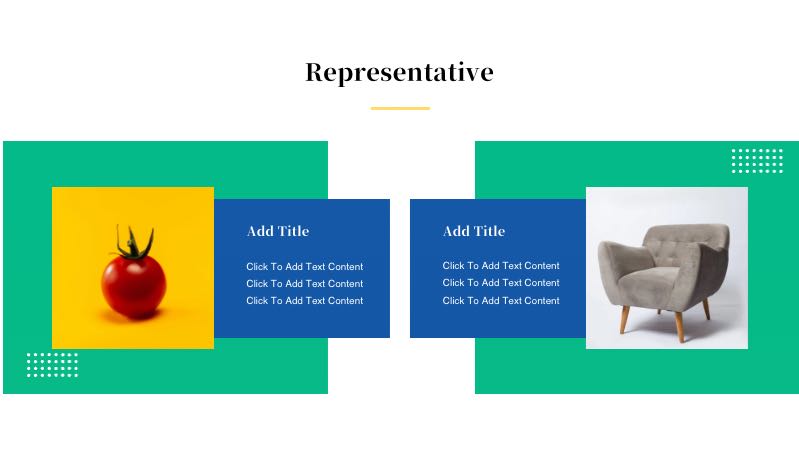 Representative

Add Title

Click To Add Text Content
Click To Add Text Content
Click To Add Text Content

Add Title

Click To Add Text Content
Click To Add Text Content
Click To Add Text Content